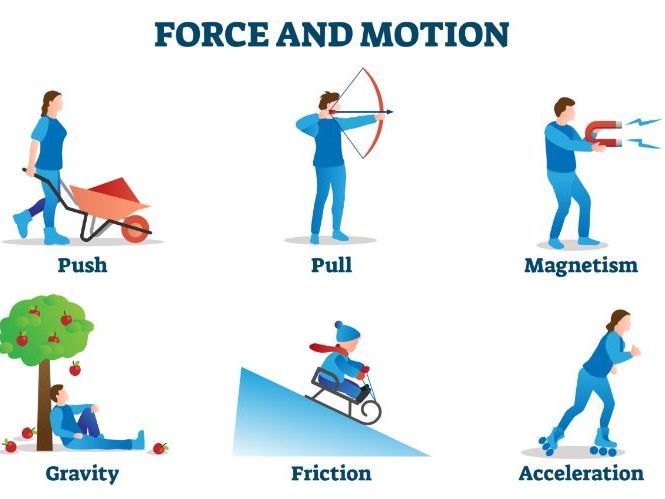 FORCE AND MOTION

Push

Pull

Magnetism

Gravity

Friction

Acceleration